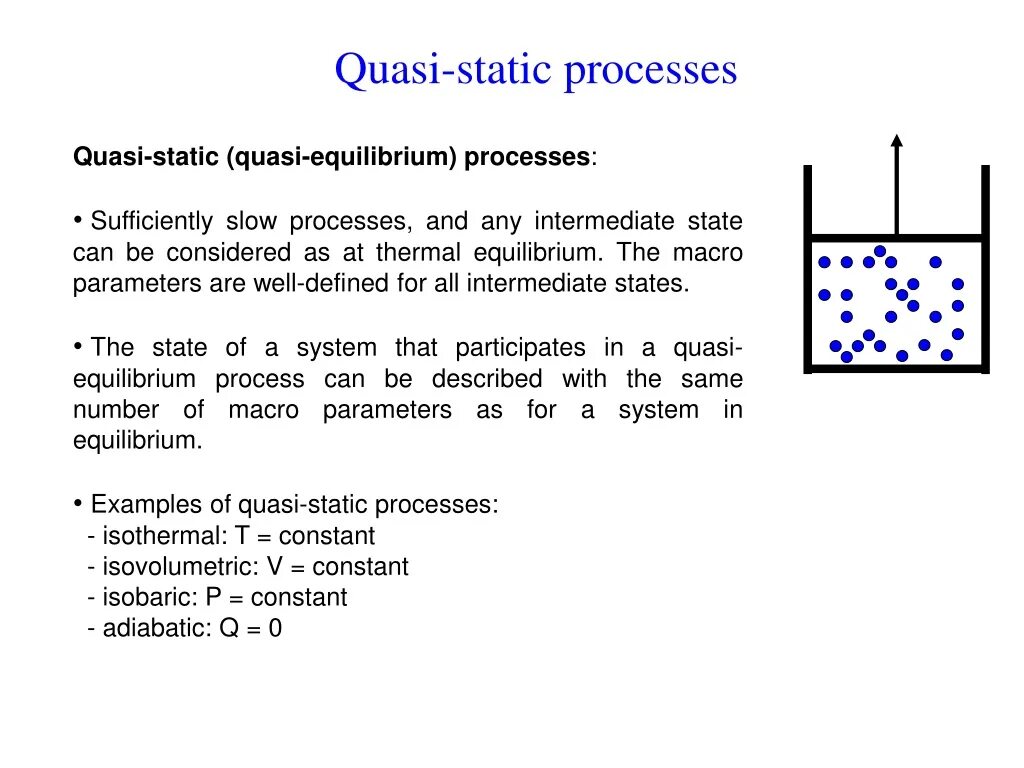 Quasi-static processes

Quasi-static (quasi-equilibrium) processes:

• Sufficiently slow processes, and any intermediate state can be considered as at thermal equilibrium. The macro parameters are well-defined for all intermediate states.

• The state of a system that participates in a quasi-equilibrium process can be described with the same number of macro parameters as for a system in equilibrium.

• Examples of quasi-static processes:
- isothermal: T = constant
- isovolumetric: V = constant
- isobaric: P = constant
- adiabatic: Q = 0